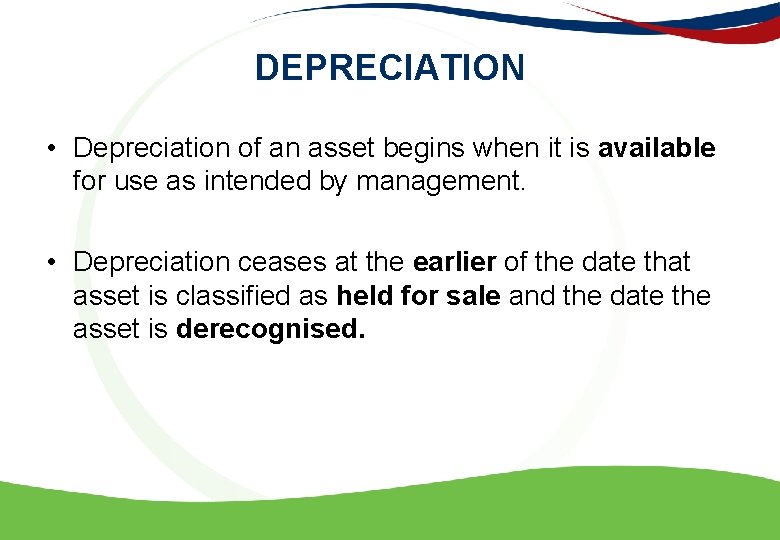 DEPRECIATION

• Depreciation of an asset begins when it is available for use as intended by management.

• Depreciation ceases at the earlier of the date that asset is classified as held for sale and the date the asset is derecognised.